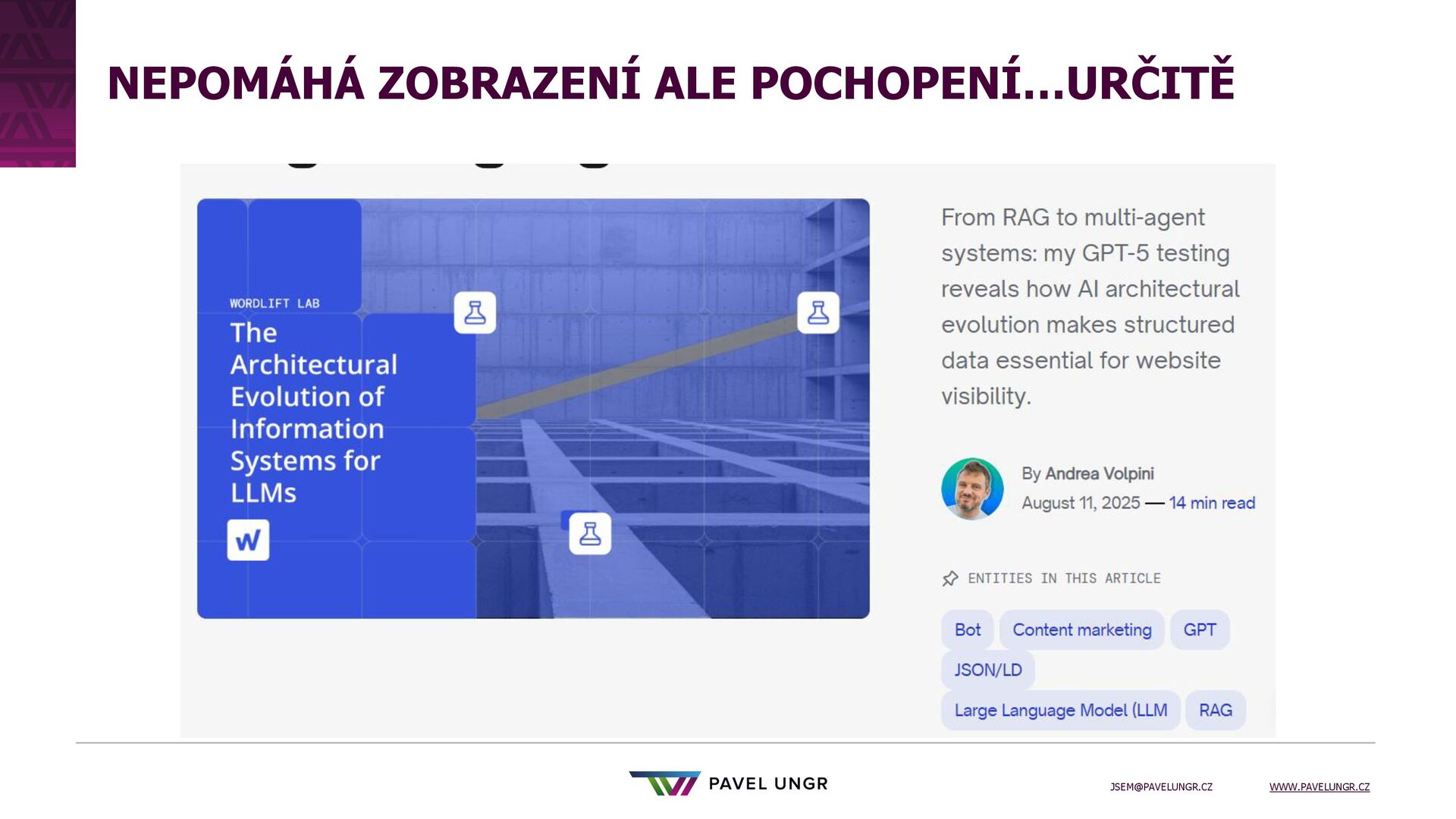 NEPOMÁHÁ ZOBRAZENÍ ALE POCHOPENÍ...URČITĚ

WORDLIFT LAB

The Architectural Evolution of Information Systems for LLMs

W

From RAG to multi-agent systems: my GPT-5 testing reveals how AI architectural evolution makes structured data essential for website visibility.

By Andrea Volpini
August 11, 2025 — 14 min read

ENTITIES IN THIS ARTICLE

Bot
Content marketing
GPT
JSON/LD
Large Language Model (LLM
RAG

PAVEL UNGR

JSEM@PAVELUNGR.CZ

WWW.PAVELUNGR.CZ